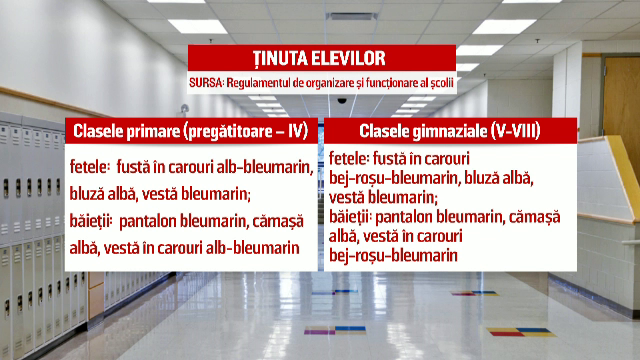 ȚINUTA ELEVILOR
SURSA: Regulamentul de organizare și funcționare al școlii

Clasele primare (pregătitoare – IV)

fetele: fustă în carouri alb-bleumarin, bluză albă, vestă bleumarin;
băieții: pantalon bleumarin, cămașă albă, vestă în carouri alb-bleumarin

Clasele gimnaziale (V-VIII)

fetele: fustă în carouri bej-roșu-bleumarin, bluză albă, vestă bleumarin;
băieții: pantalon bleumarin, cămașă albă, vestă în carouri bej-roșu-bleumarin